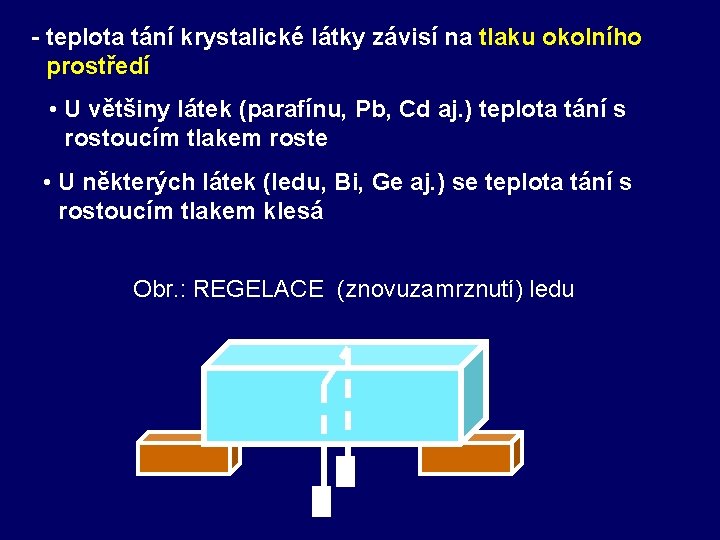 - teplota tání krystalické látky závisí na tlaku okolního prostředí

• U většiny látek (parafínu, Pb, Cd aj.) teplota tání s rostoucím tlakem roste

• U některých látek (ledu, Bi, Ge aj.) se teplota tání s rostoucím tlakem klesá

Obr.: REGELACE (znovuzamrznutí) ledu